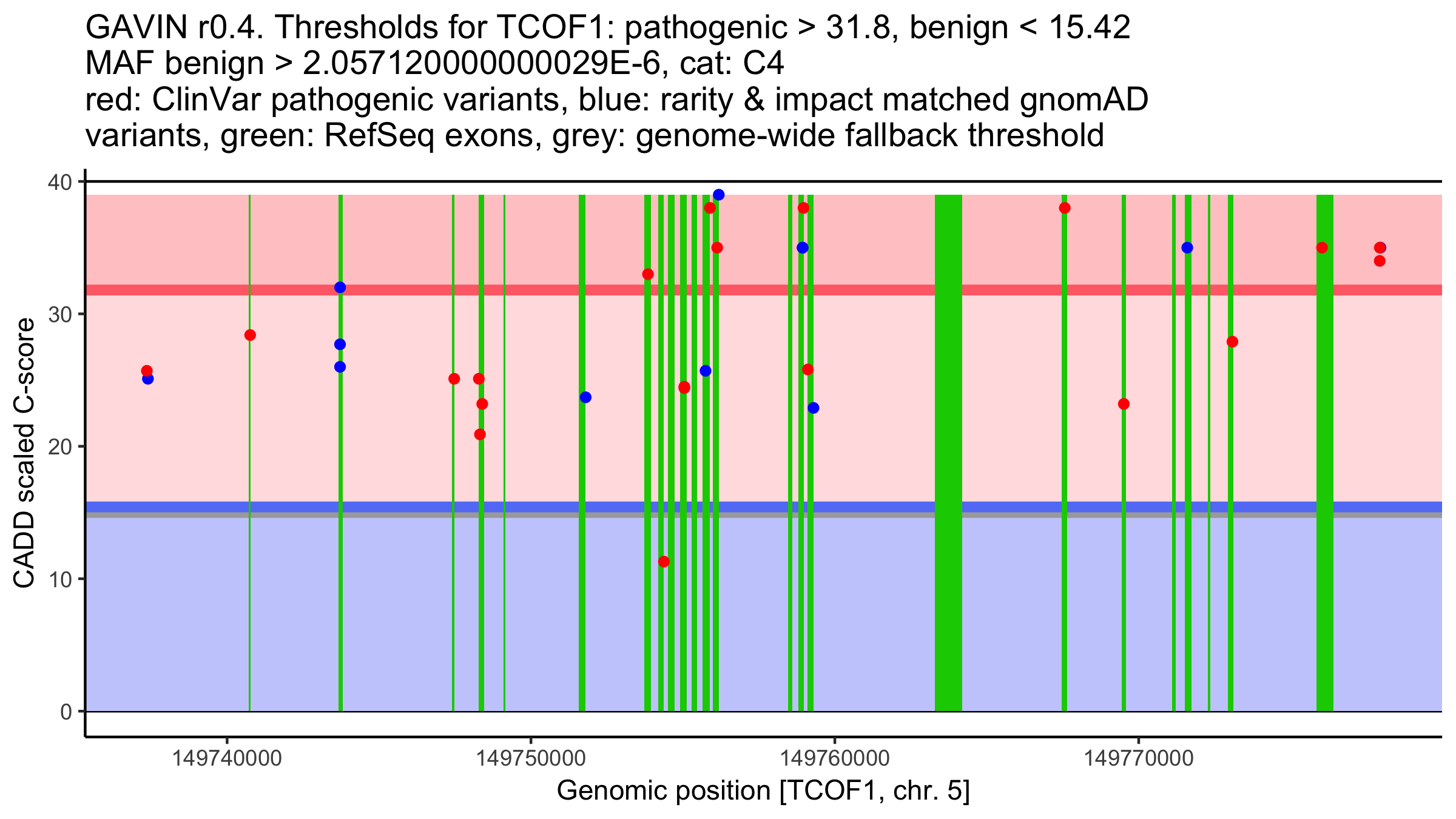 GAVIN r0.4. Thresholds for TCOF1: pathogenic > 31.8, benign < 15.42
MAF benign > 2.05712000000029E-6, cat: C4
red: ClinVar pathogenic variants, blue: rarity & impact matched gnomAD variants, green: RefSeq exons, grey: genome-wide fallback threshold

CADD scaled C-score

40
30
20
10
0

149740000
149750000
149760000
149770000

Genomic position [TCOF1, chr. 5]